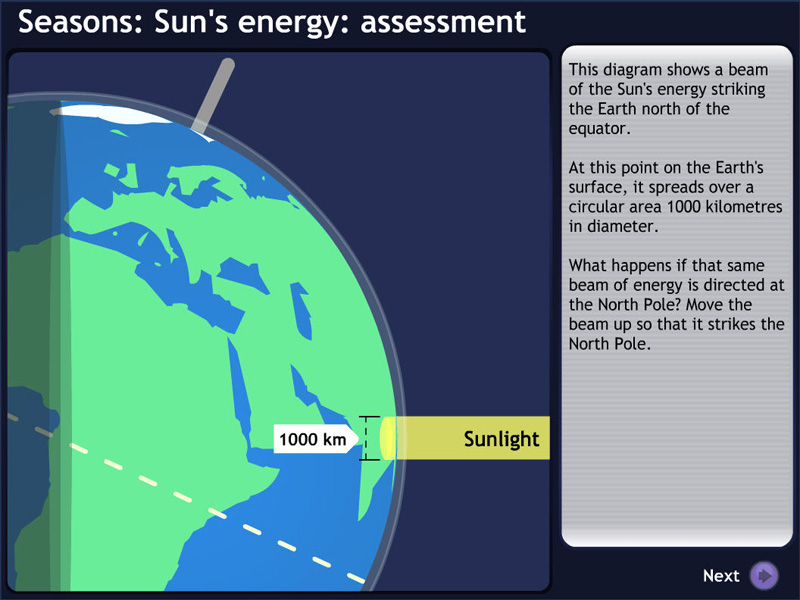 Seasons: Sun's energy: assessment

1000 km

Sunlight

This diagram shows a beam of the Sun's energy striking the Earth north of the equator.

At this point on the Earth's surface, it spreads over a circular area 1000 kilometres in diameter.

What happens if that same beam of energy is directed at the North Pole? Move the beam up so that it strikes the North Pole.

Next